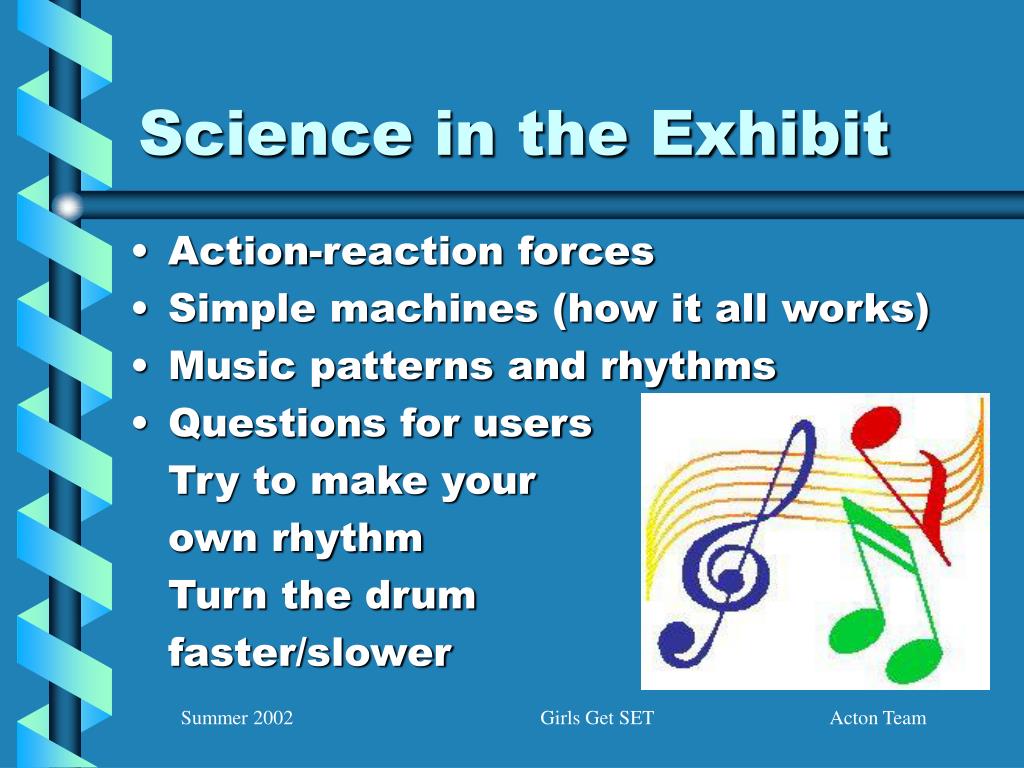 Science in the Exhibit

• Action-reaction forces
• Simple machines (how it all works)
• Music patterns and rhythms
• Questions for users
Try to make your own rhythm
Turn the drum faster/slower

Summer 2002 Girls Get SET Acton Team